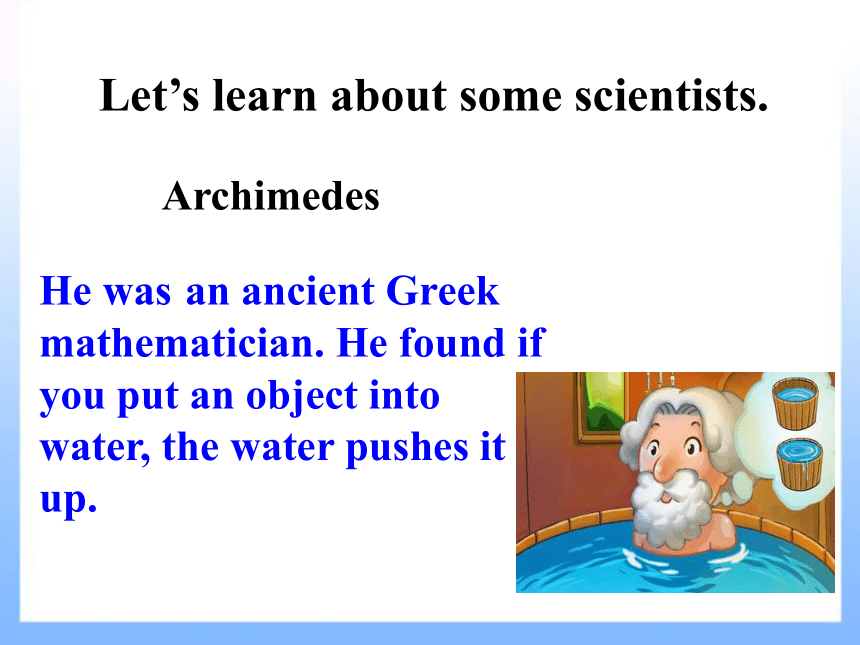 Let’s learn about some scientists.

Archimedes

He was an ancient Greek mathematician. He found if you put an object into water, the water pushes it up.